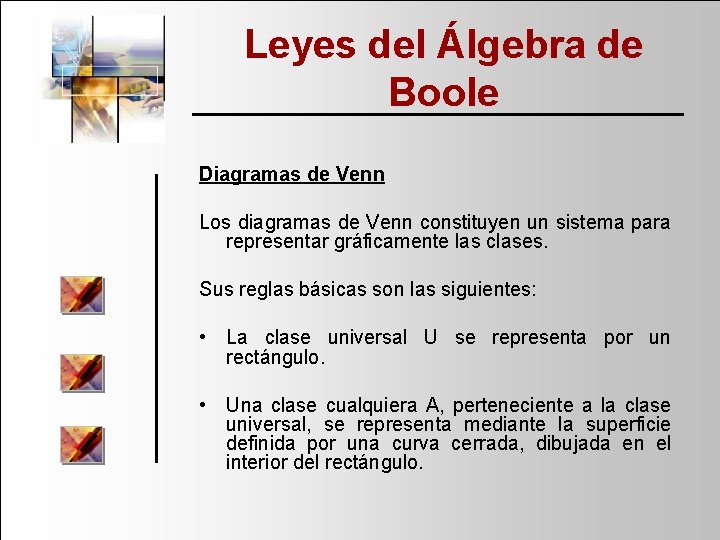 Leyes del Álgebra de Boole

Diagramas de Venn

Los diagramas de Venn constituyen un sistema para representar gráficamente las clases.

Sus reglas básicas son las siguientes:

• La clase universal U se representa por un rectángulo.

• Una clase cualquiera A, perteneciente a la clase universal, se representa mediante la superficie definida por una curva cerrada, dibujada en el interior del rectángulo.